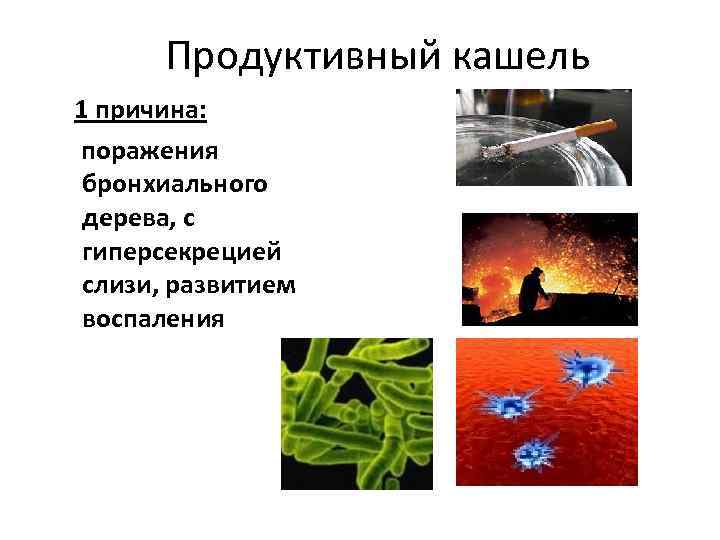 Продуктивный кашель

1 причина:

поражения бронхиального дерева, с гиперсекрецией слизи, развитием воспаления